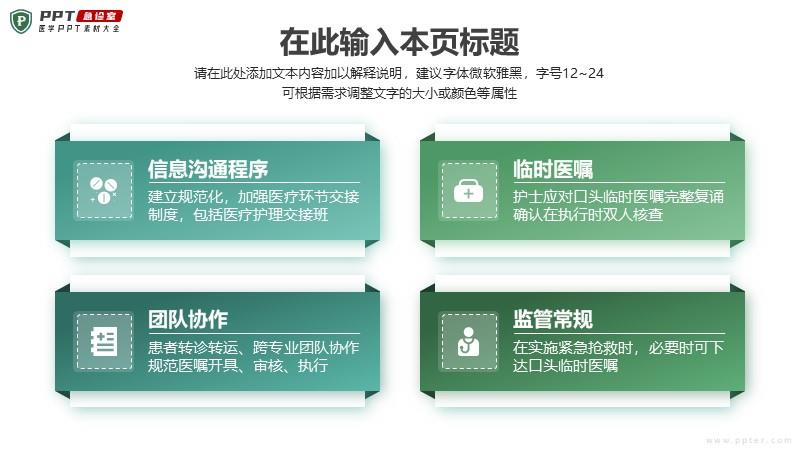 PPT 急诊室
医学PPT素材大全

在此输入本页标题

请在此处添加文本内容加以解释说明，建议字体微软雅黑，字号12~24
可根据需求调整文字的大小或颜色等属性

信息沟通程序
建立规范化，加强医疗环节交接制度，包括医疗护理交接班

临时医嘱
护士应对口头临时医嘱完整复诵确认在执行时双人核查

团队协作
患者转诊转运、跨专业团队协作规范医嘱开具、审核、执行

监管常规
在实施紧急抢救时，必要时可下达口头临时医嘱

www.ppter.com